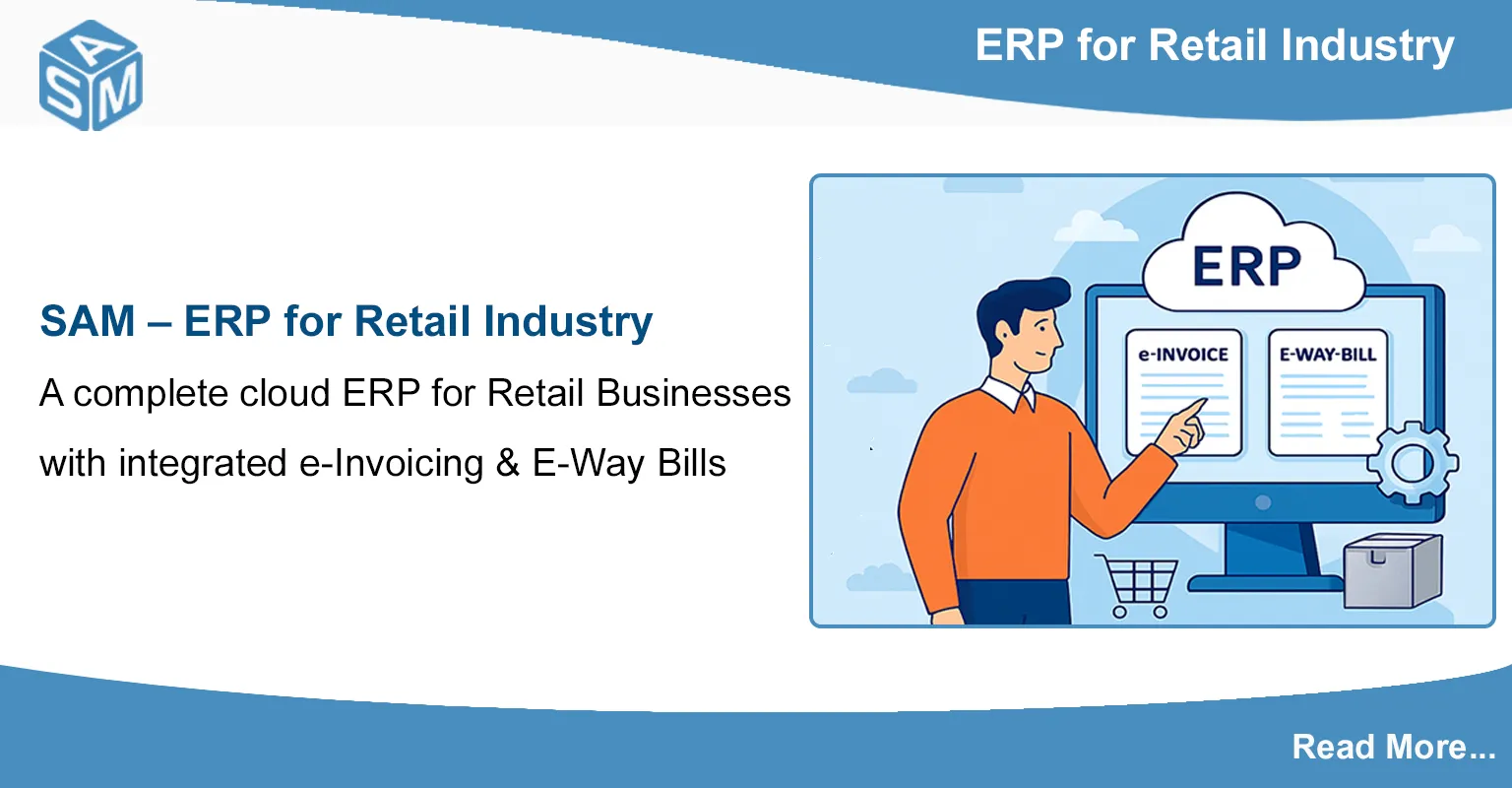 SAM

ERP for Retail Industry

SAM – ERP for Retail Industry

A complete cloud ERP for Retail Businesses with integrated e-Invoicing & E-Way Bills

ERP

e-INVOICE

E-WAY-BILL

Read More...